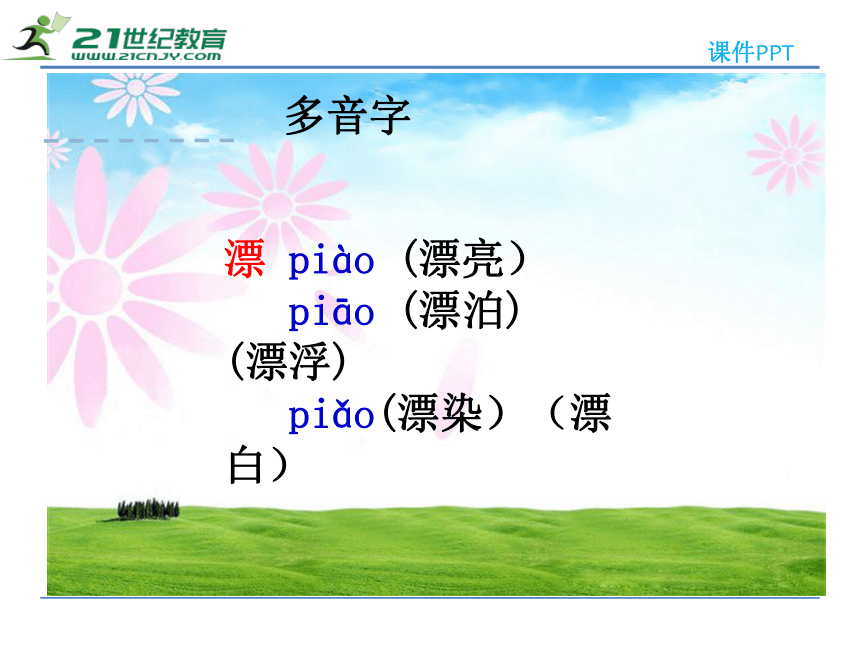 21世纪教育
www.21cnjy.com
课件PPT

多音字

漂 piào（漂亮）
piāo（漂泊）（漂浮）
piǎo(漂染）（漂白）